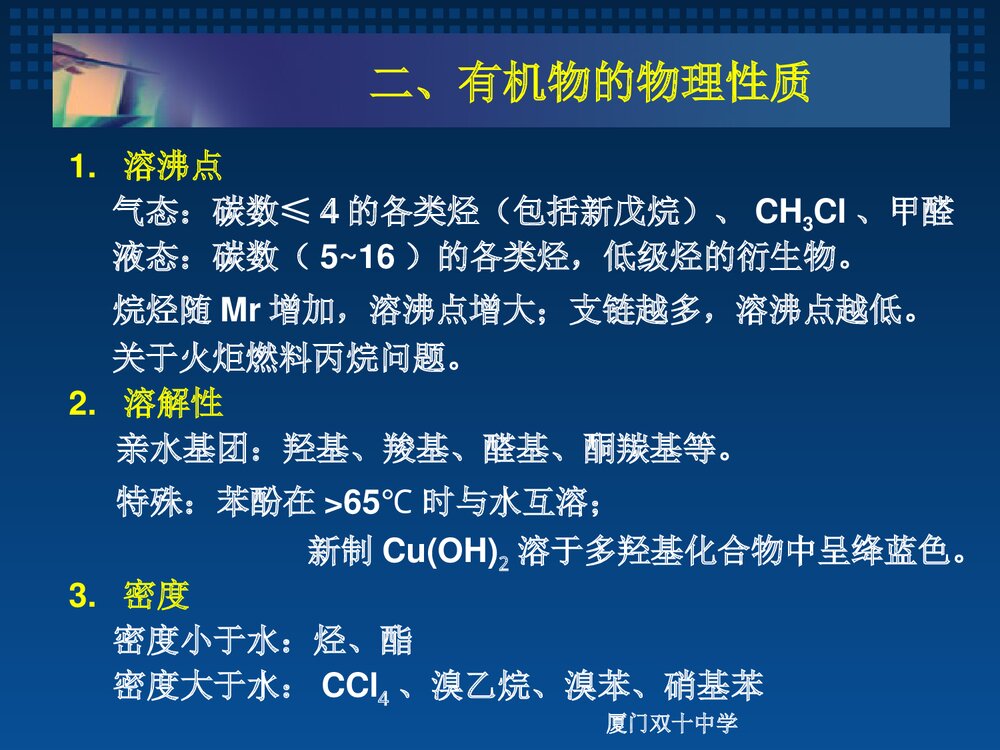 二、有机物的物理性质

1. 溶沸点

气态：碳数≤ 4 的各类烃（包括新戊烷）、 $CH_3Cl$ 、甲醛

液态：碳数（ 5~16 ）的各类烃，低级烃的衍生物。

烷烃随 Mr 增加，溶沸点增大；支链越多，溶沸点越低。

关于火炬燃料丙烷问题。

2. 溶解性

亲水基团：羟基、羧基、醛基、酮羰基等。

特殊：苯酚在 >65℃ 时与水互溶；

新制 $Cu(OH)_2$ 溶于多羟基化合物中呈绛蓝色。

3. 密度

密度小于水：烃、酯

密度大于水： $CCl_4$ 、溴乙烷、溴苯、硝基苯

厦门双十中学